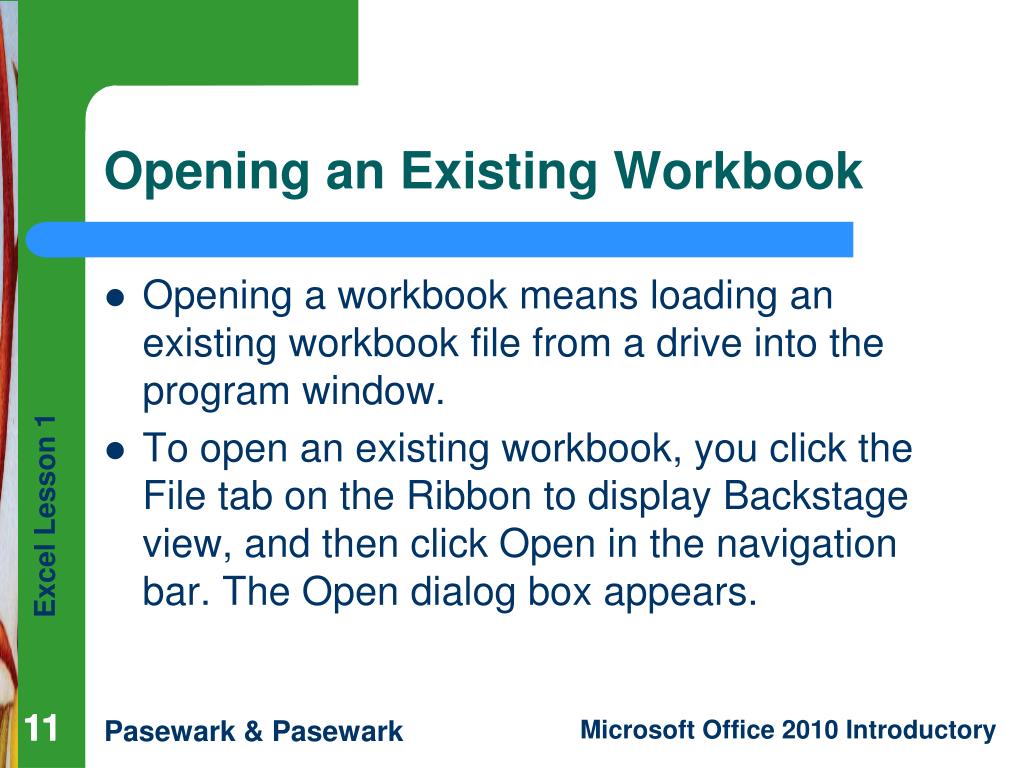 Opening an Existing Workbook

- Opening a workbook means loading an existing workbook file from a drive into the program window.
- To open an existing workbook, you click the File tab on the Ribbon to display Backstage view, and then click Open in the navigation bar. The Open dialog box appears.

Excel Lesson 1

11

Pasewark & Pasewark

Microsoft Office 2010 Introductory